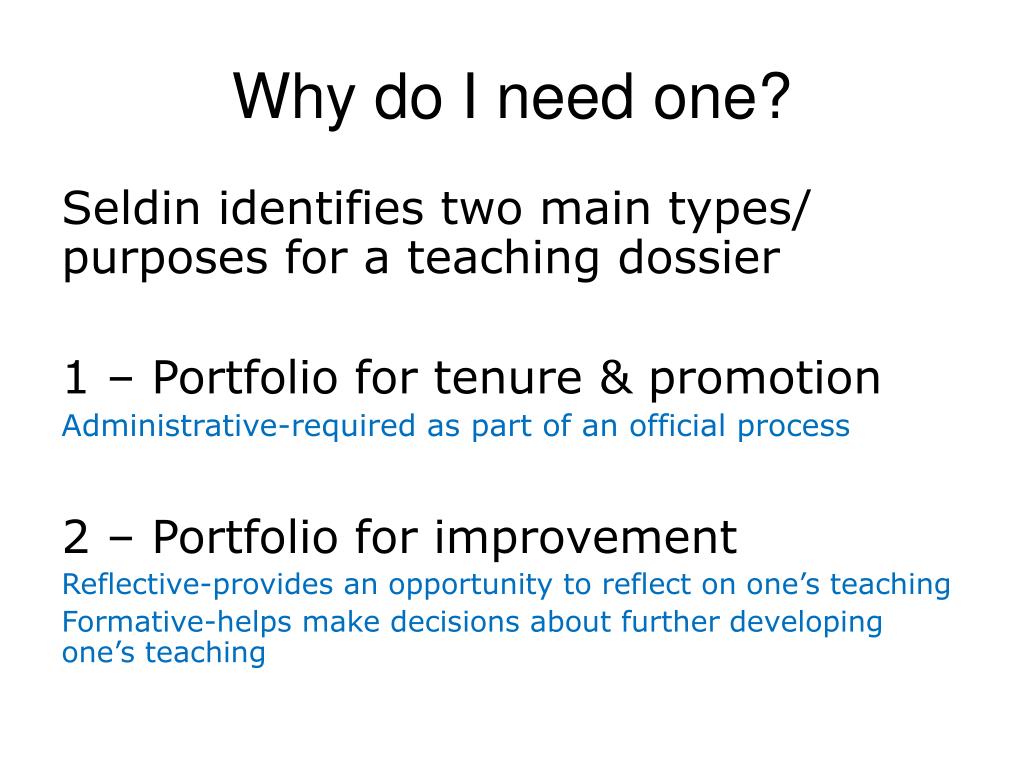 Why do I need one?

Seldin identifies two main types/ purposes for a teaching dossier

1 – Portfolio for tenure & promotion

Administrative-required as part of an official process

2 – Portfolio for improvement

Reflective-provides an opportunity to reflect on one’s teaching

Formative-helps make decisions about further developing one’s teaching